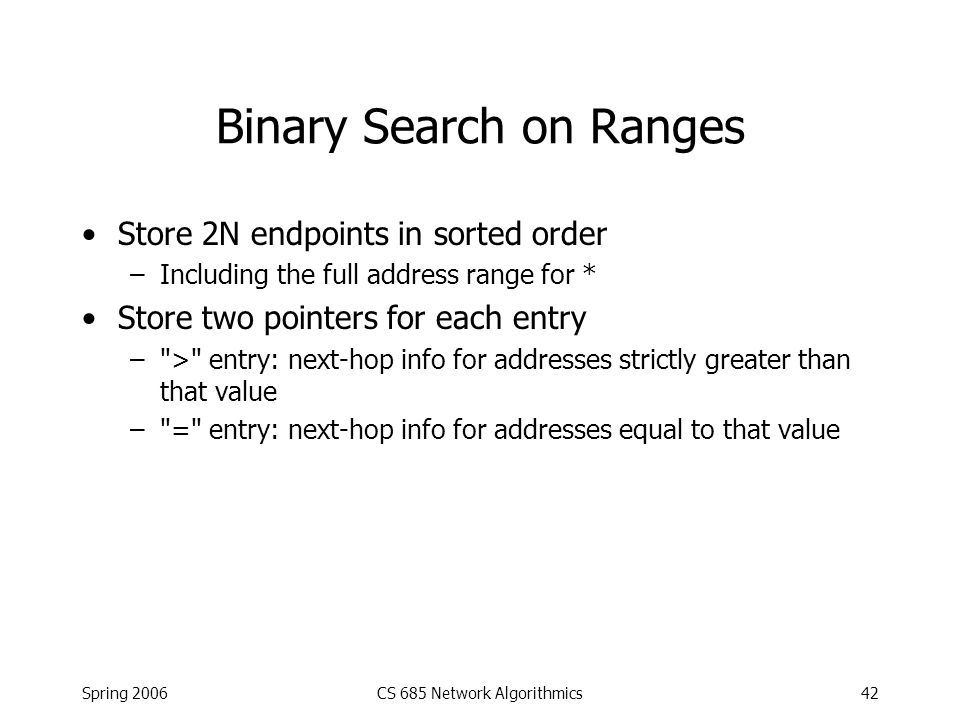 Binary Search on Ranges

• Store 2N endpoints in sorted order
– Including the full address range for *

• Store two pointers for each entry
– ">" entry: next-hop info for addresses strictly greater than that value
– "=" entry: next-hop info for addresses equal to that value

Spring 2006

CS 685 Network Algorithmics

42